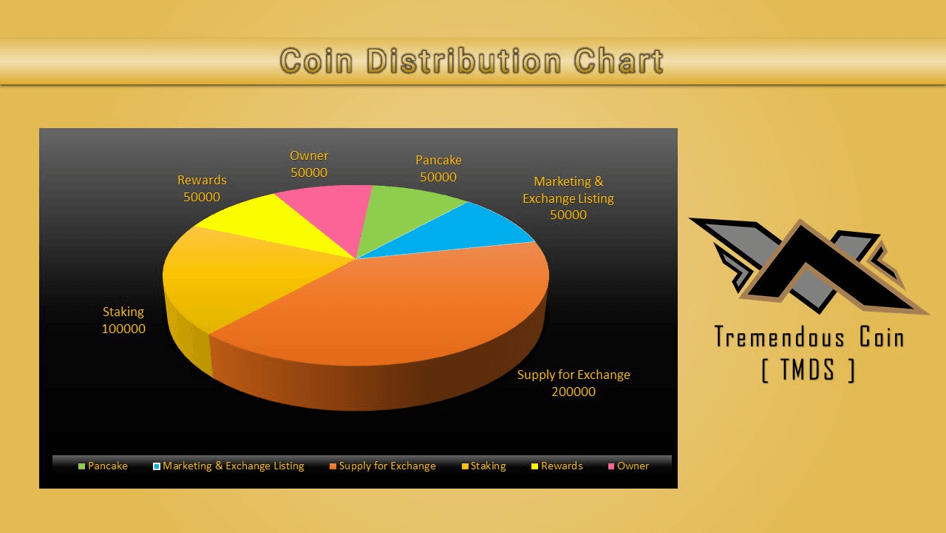 Coin Distribution Chart

Owner
50000

Pancake
50000

Rewards
50000

Marketing &
Exchange Listing
50000

Staking
100000

Supply for Exchange
200000

Pancake Marketing & Exchange Listing Supply for Exchange Staking Rewards Owner

Tremendous Coin
[ TMDS ]